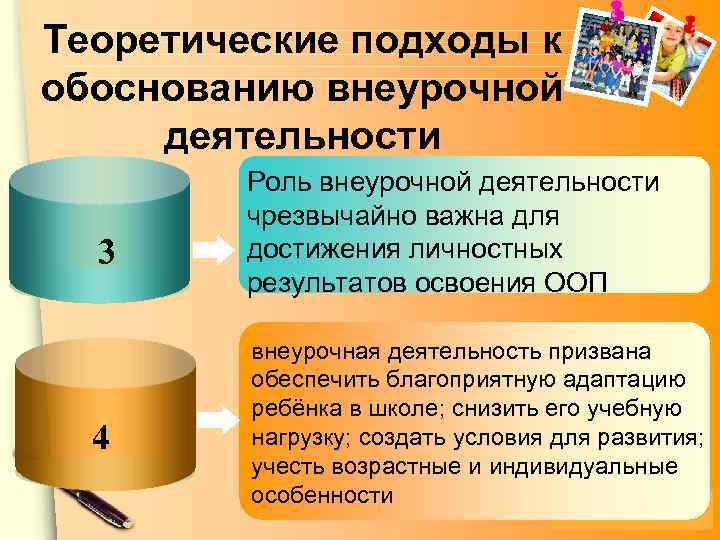 Теоретические подходы к обоснованию внеурочной деятельности

3

Роль внеурочной деятельности чрезвычайно важна для достижения личностных результатов освоения ООП

4

внеурочная деятельность призвана обеспечить благоприятную адаптацию ребёнка в школе; снизить его учебную нагрузку; создать условия для развития; учесть возрастные и индивидуальные особенности